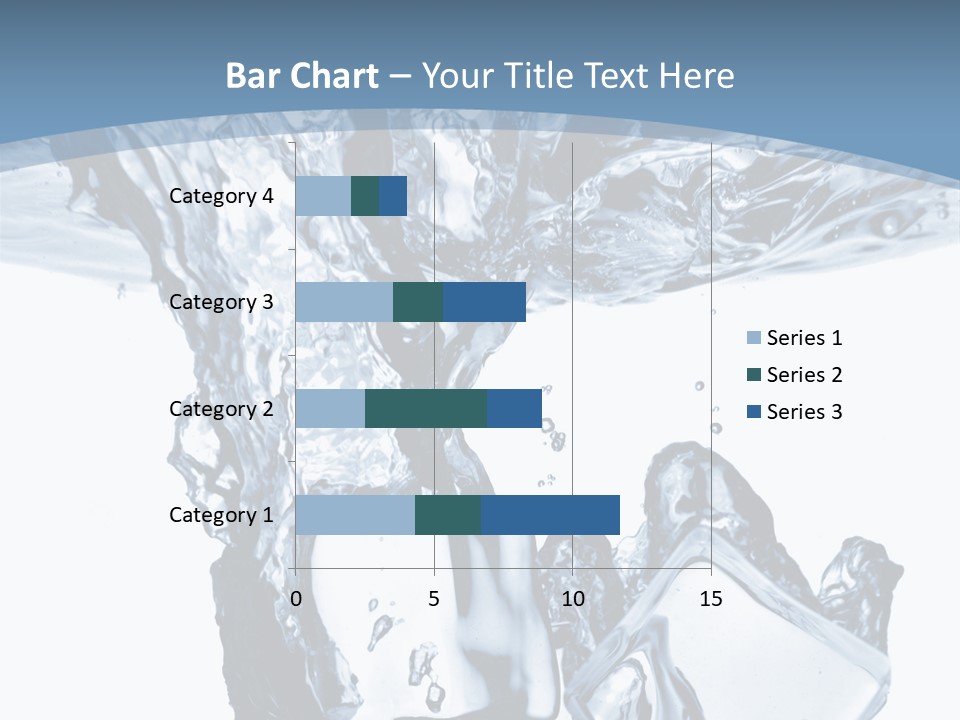 Bar Chart – Your Title Text Here

Category 4
Category 3
Category 2
Category 1

0
5
10
15

Series 1
Series 2
Series 3